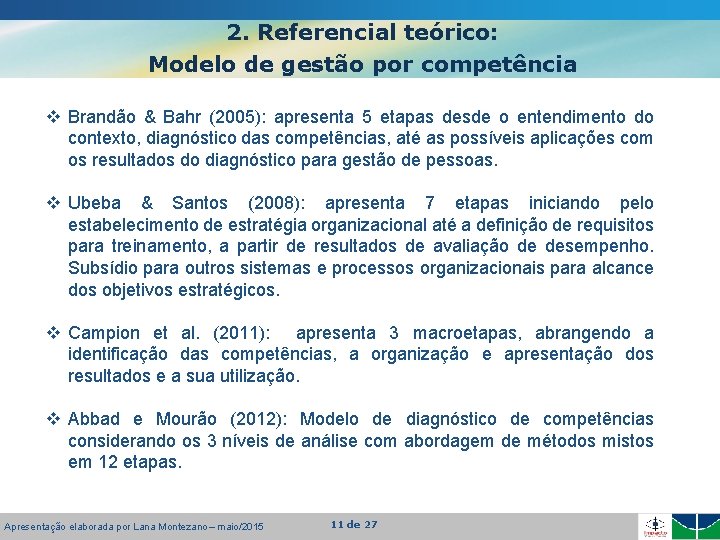 2. Referencial teórico:
Modelo de gestão por competência

❖ Brandão & Bahr (2005): apresenta 5 etapas desde o entendimento do contexto, diagnóstico das competências, até as possíveis aplicações com os resultados do diagnóstico para gestão de pessoas.

❖ Ubeba & Santos (2008): apresenta 7 etapas iniciando pelo estabelecimento de estratégia organizacional até a definição de requisitos para treinamento, a partir de resultados de avaliação de desempenho. Subsídio para outros sistemas e processos organizacionais para alcance dos objetivos estratégicos.

❖ Campion et al. (2011): apresenta 3 macroetapas, abrangendo a identificação das competências, a organização e apresentação dos resultados e a sua utilização.

❖ Abbad e Mourão (2012): Modelo de diagnóstico de competências considerando os 3 níveis de análise com abordagem de métodos mistos em 12 etapas.

Apresentação elaborada por Lana Montezano – maio/2015

11 de 27